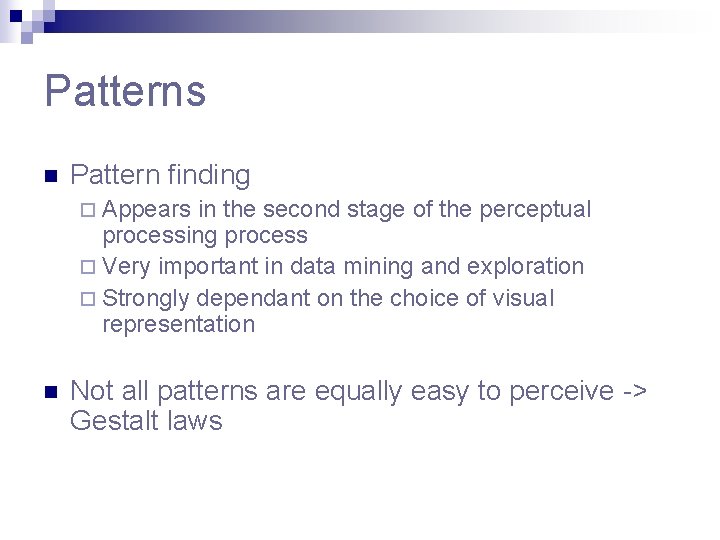 Patterns

Pattern finding

Appears in the second stage of the perceptual processing process

Very important in data mining and exploration

Strongly dependant on the choice of visual representation

Not all patterns are equally easy to perceive -> Gestalt laws